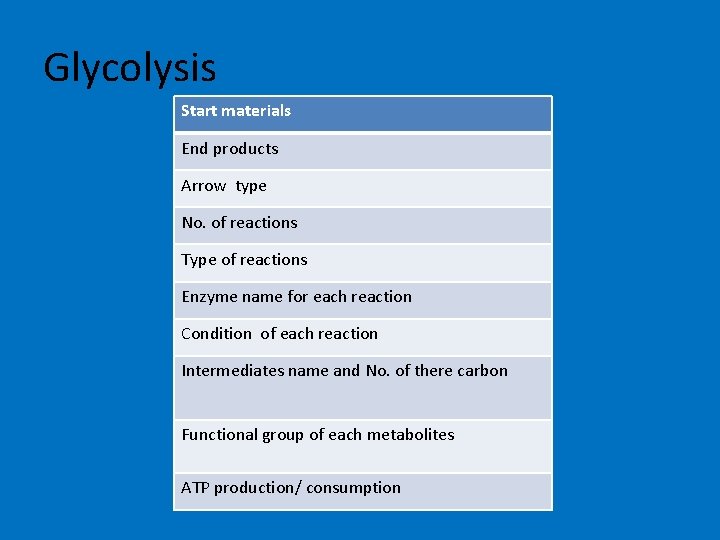 Glycolysis

| Start materials |
|---|
| End products |
| Arrow type |
| No. of reactions |
| Type of reactions |
| Enzyme name for each reaction |
| Condition of each reaction |
| Intermediates name and No. of there carbon |
| Functional group of each metabolites |
| ATP production/ consumption |